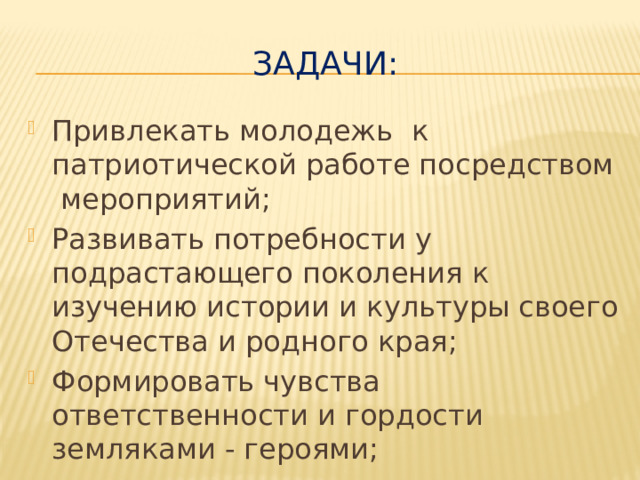 ЗАДАЧИ:

Привлекать молодежь к патриотической работе посредством мероприятий;

Развивать потребности у подрастающего поколения к изучению истории и культуры своего Отечества и родного края;

Формировать чувства ответственности и гордости земляками - героями;